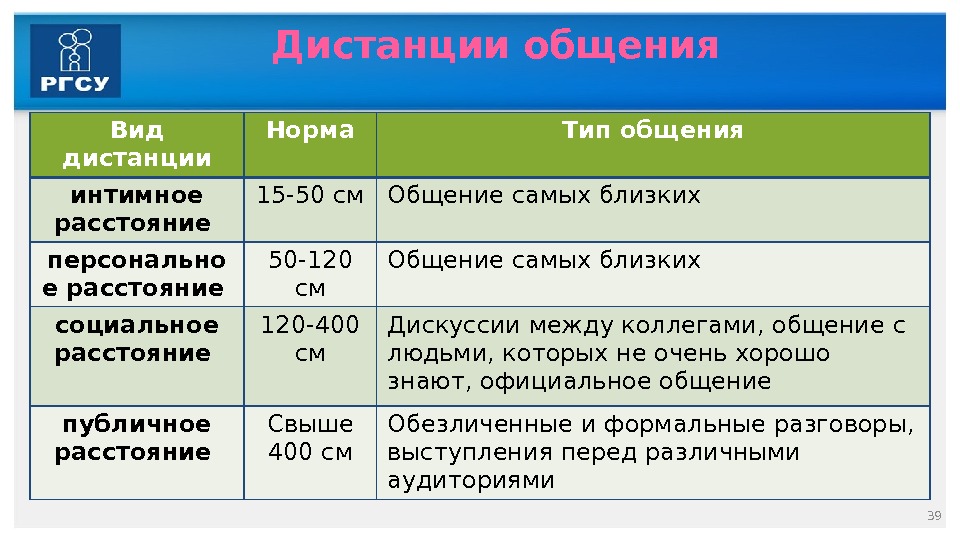 РГСУ

Дистанции общения

| Вид дистанции | Норма | Тип общения |
|---|---|---|
| интимное расстояние | 15-50 см | Общение самых близких |
| персональное расстояние | 50-120 см | Общение самых близких |
| социальное расстояние | 120-400 см | Дискуссии между коллегами, общение с людьми, которых не очень хорошо знают, официальное общение |
| публичное расстояние | Свыше 400 см | Обезличенные и формальные разговоры, выступления перед различными аудиториями |

39